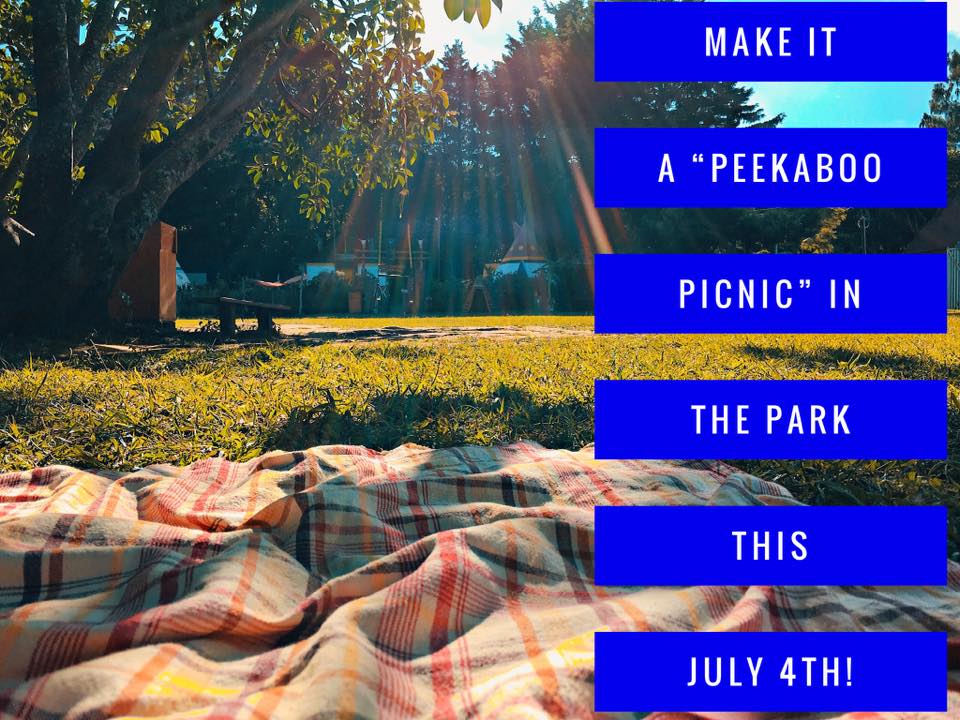 MAKE IT

A “PEEKABOO

PICNIC” IN

THE PARK

THIS

JULY 4TH!